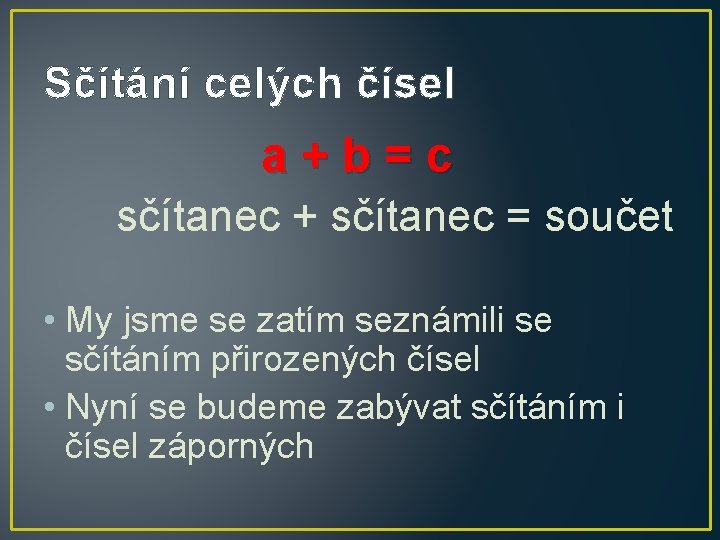 Sčítání celých čísel

$a + b = c$

sčítanec + sčítanec = součet

• My jsme se zatím seznámili se sčítáním přirozených čísel
• Nyní se budeme zabývat sčítáním i čísel záporných